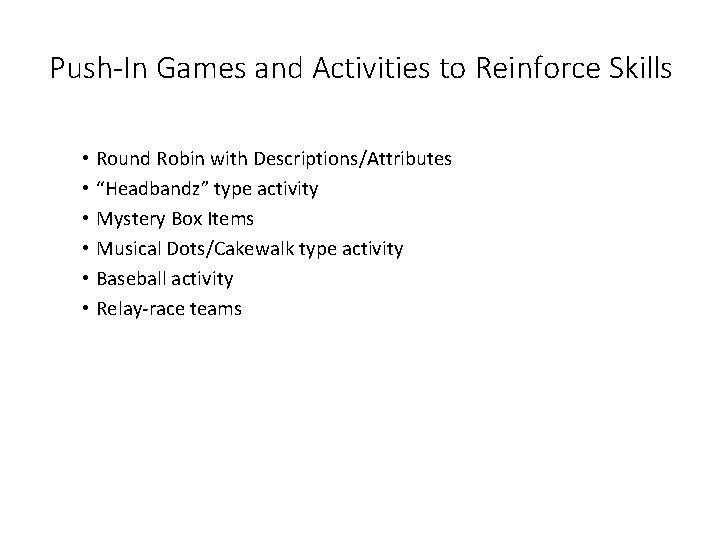 Push-In Games and Activities to Reinforce Skills

• Round Robin with Descriptions/Attributes
• “Headbandz” type activity
• Mystery Box Items
• Musical Dots/Cakewalk type activity
• Baseball activity
• Relay-race teams